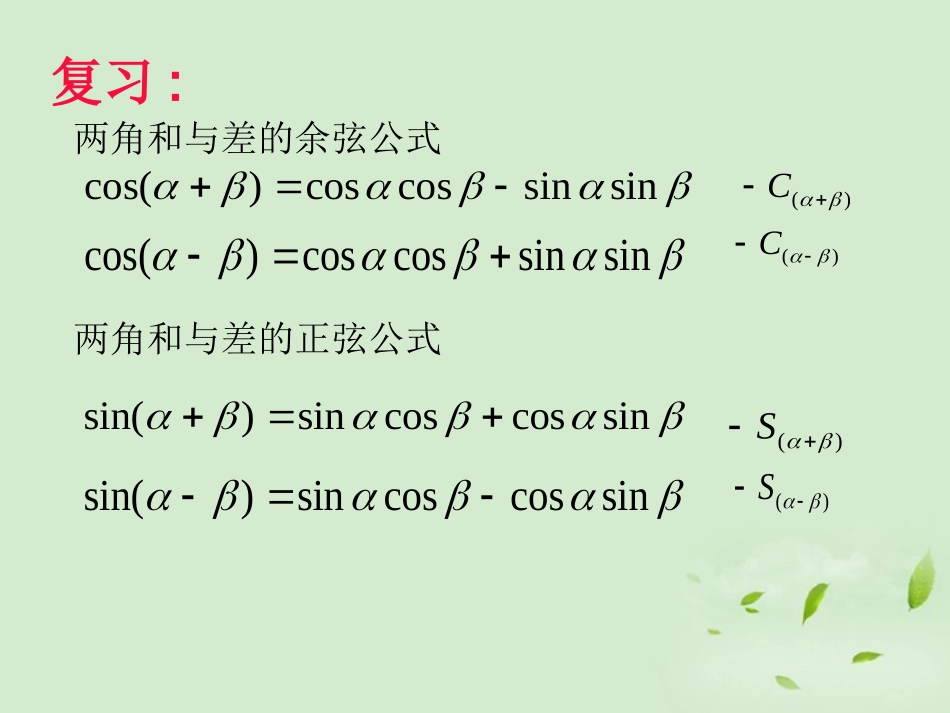 复习：

两角和与差的余弦公式

$\cos(\alpha+\beta)=\cos\alpha\cos\beta-\sin\alpha\sin\beta$ $-C_{(\alpha+\beta)}$

$\cos(\alpha-\beta)=\cos\alpha\cos\beta+\sin\alpha\sin\beta$ $-C_{(\alpha-\beta)}$

两角和与差的正弦公式

$\sin(\alpha+\beta)=\sin\alpha\cos\beta+\cos\alpha\sin\beta$ $-S_{(\alpha+\beta)}$

$\sin(\alpha-\beta)=\sin\alpha\cos\beta-\cos\alpha\sin\beta$ $-S_{(\alpha-\beta)}$